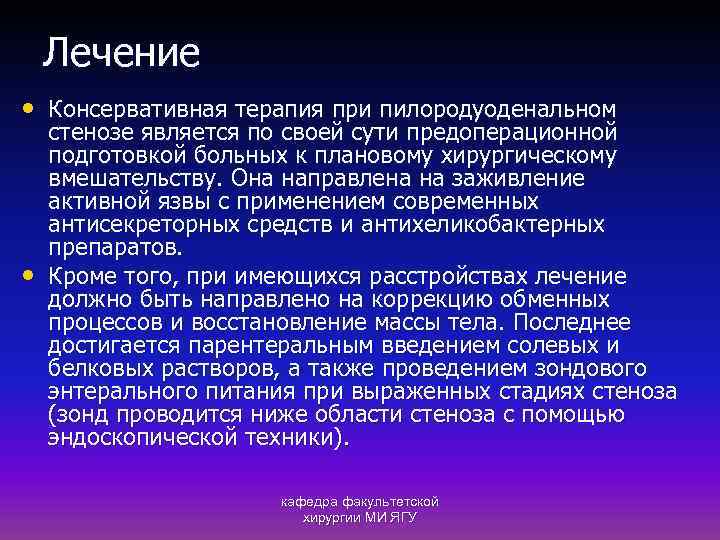 Лечение

• Консервативная терапия при пилородуоденальном стенозе является по своей сути предоперационной подготовкой больных к плановому хирургическому вмешательству. Она направлена на заживление активной язвы с применением современных антисекреторных средств и антихеликобактерных препаратов.

• Кроме того, при имеющихся расстройствах лечение должно быть направлено на коррекцию обменных процессов и восстановление массы тела. Последнее достигается парентеральным введением солевых и белковых растворов, а также проведением зондового энтерального питания при выраженных стадиях стеноза (зонд проводится ниже области стеноза с помощью эндоскопической техники).

кафедра факультетской хирургии МИ ЯГУ